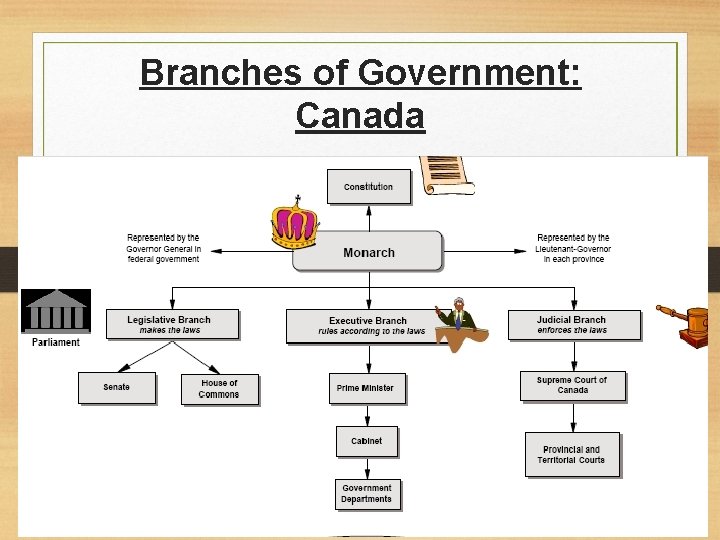 Branches of Government: Canada

Constitution

Represented by the Governor General in federal government

Monarch

Represented by the Lieutenant-Governor in each province

Parliament

Legislative Branch
makes the laws

Executive Branch
rules according to the laws

Judicial Branch
enforces the laws

Senate

House of Commons

Prime Minister

Cabinet

Government Departments

Supreme Court of Canada

Provincial and Territorial Courts